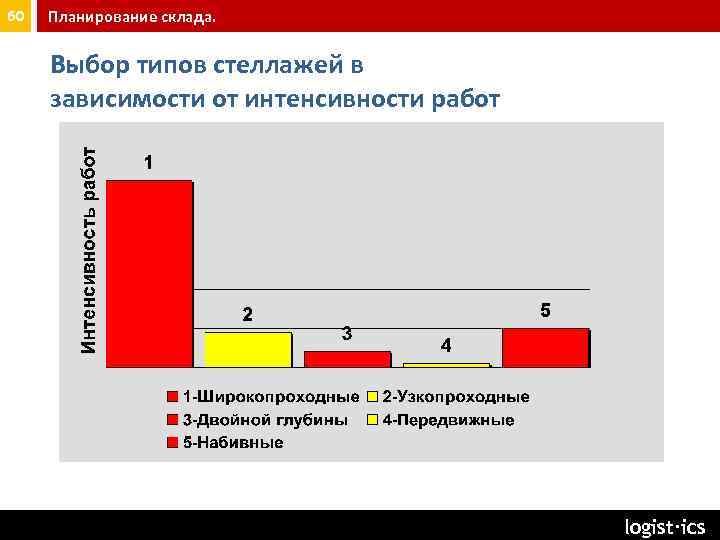 60 Планирование склада.

Выбор типов стеллажей в зависимости от интенсивности работ

Интенсивность работ

1

2

3

4

5

1-Широкопроходные
2-Узкопроходные
3-Двойной глубины
4-Передвижные
5-Набивные

logist·ics